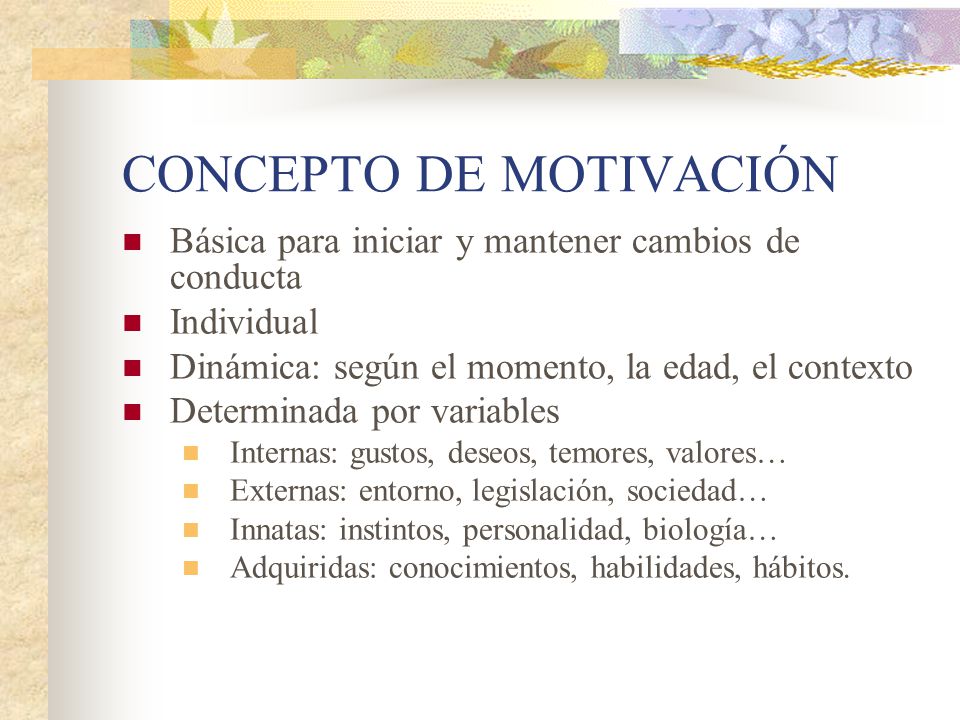 CONCEPTO DE MOTIVACIÓN

- Básica para iniciar y mantener cambios de conducta
- Individual
- Dinámica: según el momento, la edad, el contexto
- Determinada por variables
  - Internas: gustos, deseos, temores, valores…
  - Externas: entorno, legislación, sociedad…
  - Innatas: instintos, personalidad, biología…
  - Adquiridas: conocimientos, habilidades, hábitos.